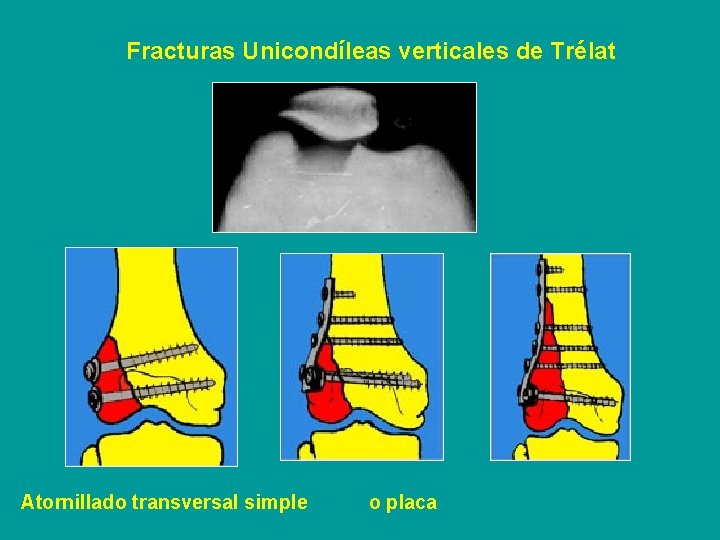 Fracturas Unicondíleas verticales de Trélat

Atornillado transversal simple o placa